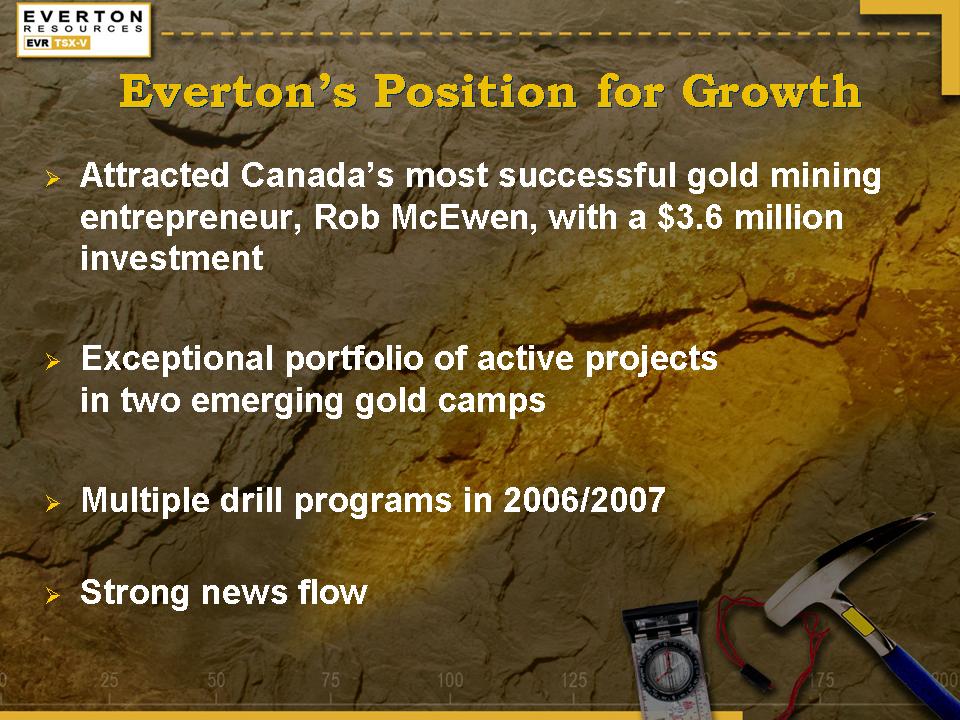 EVERTON
RESOURCES
EVR TSX-V

Everton's Position for Growth

➢ Attracted Canada's most successful gold mining entrepreneur, Rob McEwen, with a $3.6 million investment

➢ Exceptional portfolio of active projects in two emerging gold camps

➢ Multiple drill programs in 2006/2007

➢ Strong news flow

0 25 50 75 100 125 175 200